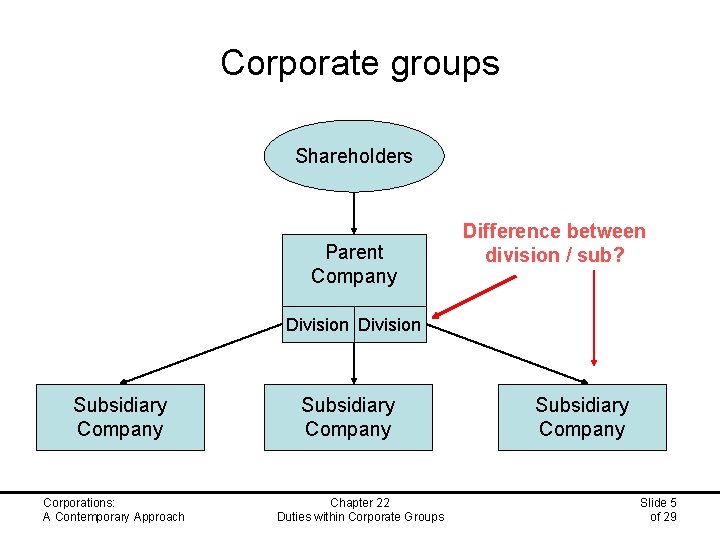 Corporate groups

Shareholders

Parent Company

Division Division

Difference between division / sub?

Subsidiary Company

Subsidiary Company

Subsidiary Company

Corporations:
A Contemporary Approach

Chapter 22
Duties within Corporate Groups

Slide 5
of 29